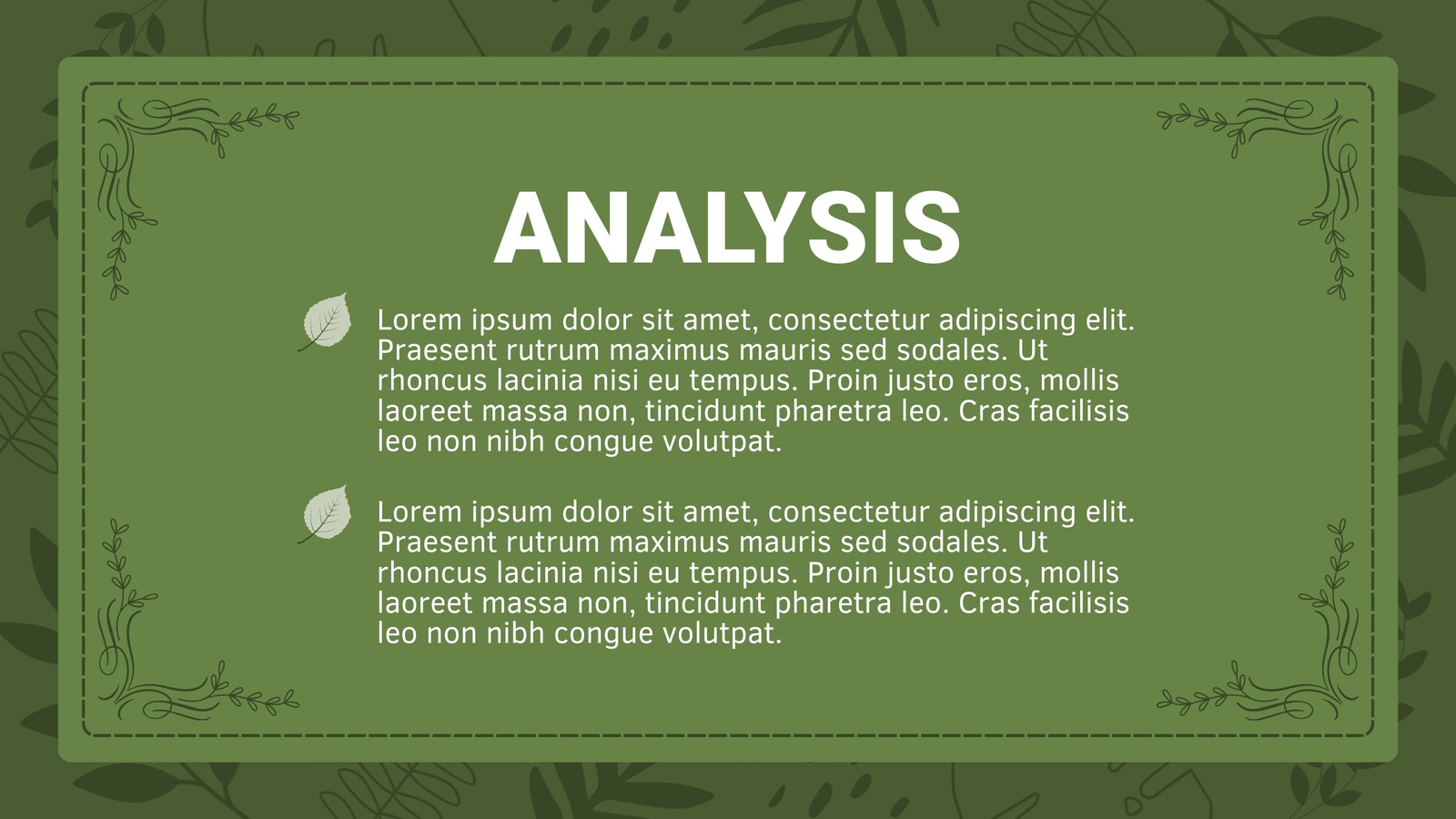 ANALYSIS

Lorem ipsum dolor sit amet, consectetur adipiscing elit. Praesent rutrum maximus mauris sed sodales. Ut rhoncus lacinia nisi eu tempus. Proin justo eros, mollis laoreet massa non, tincidunt pharetra leo. Cras facilisis leo non nibh congue volutpat.

Lorem ipsum dolor sit amet, consectetur adipiscing elit. Praesent rutrum maximus mauris sed sodales. Ut rhoncus lacinia nisi eu tempus. Proin justo eros, mollis laoreet massa non, tincidunt pharetra leo. Cras facilisis leo non nibh congue volutpat.